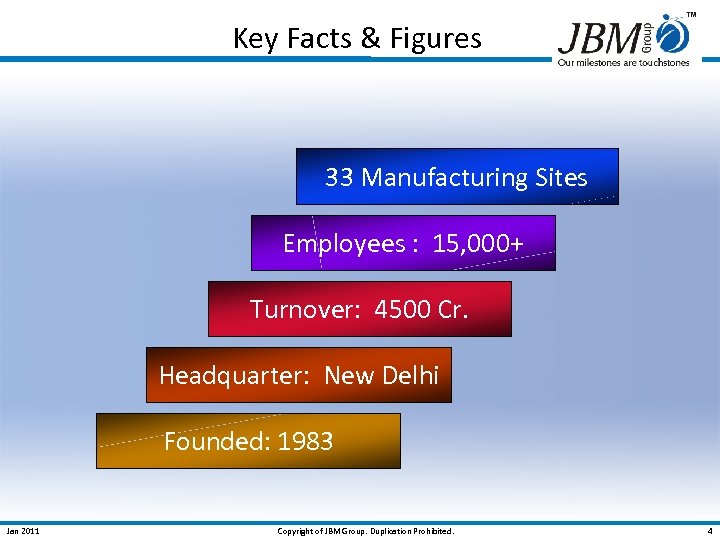 Key Facts & Figures

JBM Group™
Our milestones are touchstones

33 Manufacturing Sites

Employees : 15,000+

Turnover: 4500 Cr.

Headquarter: New Delhi

Founded: 1983

Jan 2011 Copyright of JBM Group. Duplication Prohibited. 4